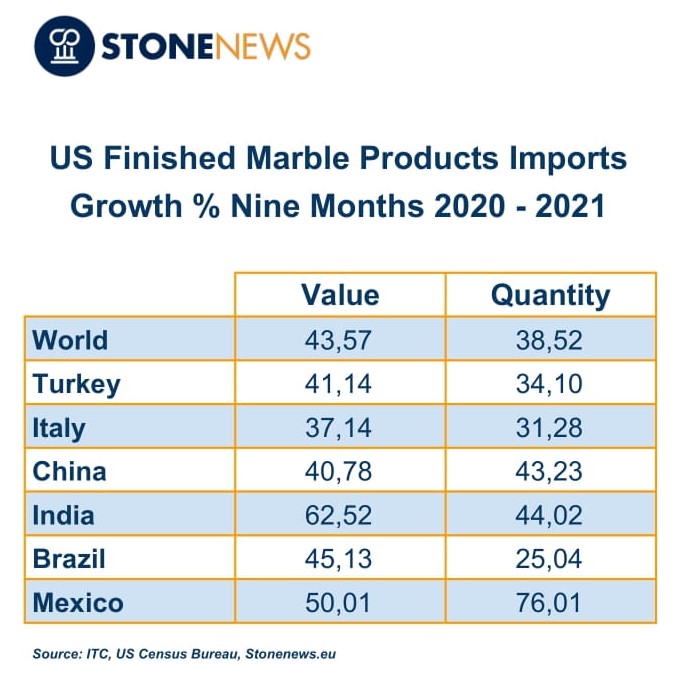 STONENEWS

US Finished Marble Products Imports Growth % Nine Months 2020 - 2021

| | Value | Quantity |
|---|---|---|
| World | 43,57 | 38,52 |
| Turkey | 41,14 | 34,10 |
| Italy | 37,14 | 31,28 |
| China | 40,78 | 43,23 |
| India | 62,52 | 44,02 |
| Brazil | 45,13 | 25,04 |
| Mexico | 50,01 | 76,01 |

Source: ITC, US Census Bureau, Stonenews.eu